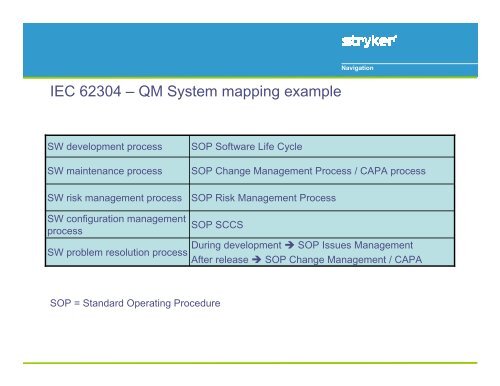 stryker

Navigation

IEC 62304 – QM System mapping example

| SW development process | SOP Software Life Cycle |
|---|---|
| SW maintenance process | SOP Change Management Process / CAPA process |
| SW risk management process | SOP Risk Management Process |
| SW configuration management process | SOP SCCS |
| SW problem resolution process | During development → SOP Issues Management After release → SOP Change Management / CAPA |

SOP = Standard Operating Procedure